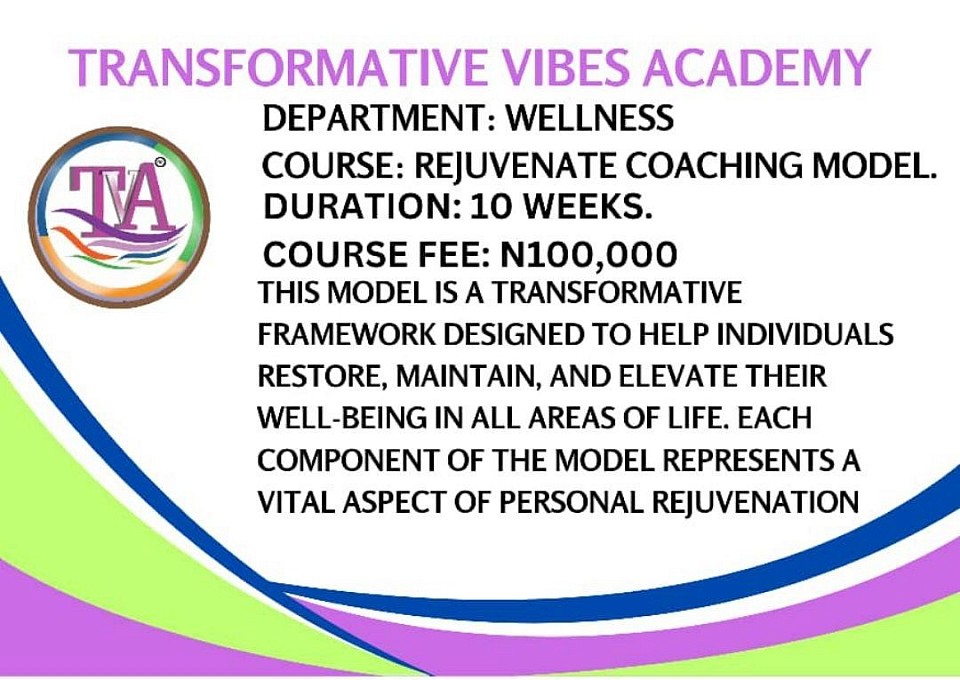 TRANSFORMATIVE VIBES ACADEMY

TVA

DEPARTMENT: WELLNESS

COURSE: REJUVENATE COACHING MODEL.

DURATION: 10 WEEKS.

COURSE FEE: N100,000

THIS MODEL IS A TRANSFORMATIVE FRAMEWORK DESIGNED TO HELP INDIVIDUALS RESTORE, MAINTAIN, AND ELEVATE THEIR WELL-BEING IN ALL AREAS OF LIFE. EACH COMPONENT OF THE MODEL REPRESENTS A VITAL ASPECT OF PERSONAL REJUVENATION